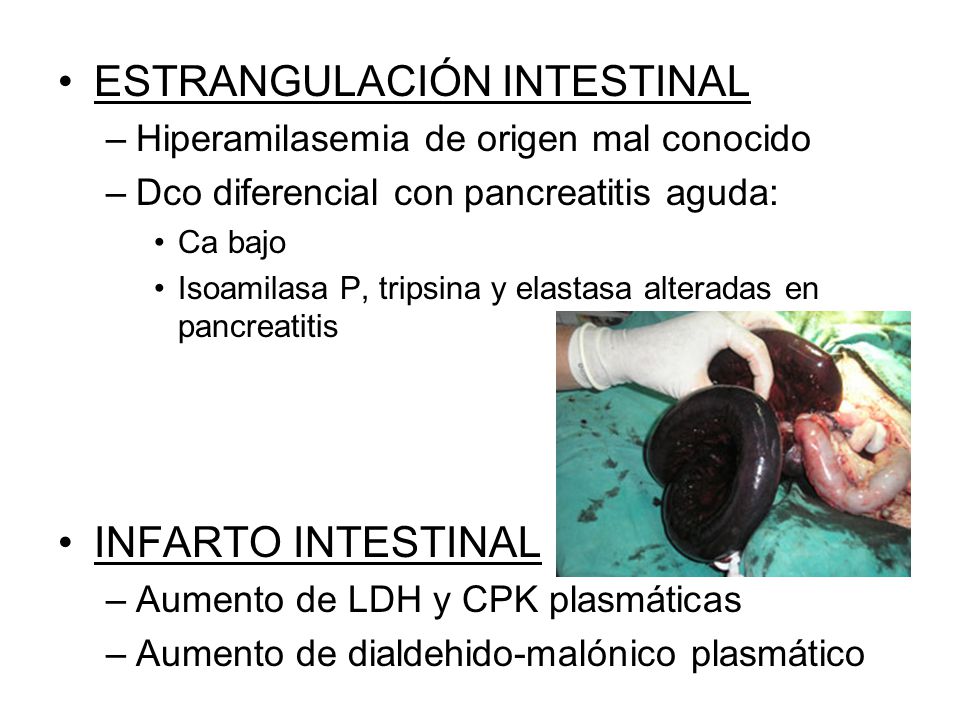 • ESTRANGULACIÓN INTESTINAL
– Hiperamilasemia de origen mal conocido
– Dco diferencial con pancreatitis aguda:
• Ca bajo
• Isoamilasa P, tripsina y elastasa alteradas en pancreatitis

• INFARTO INTESTINAL
– Aumento de LDH y CPK plasmáticas
– Aumento de dialdehido-malónico plasmático